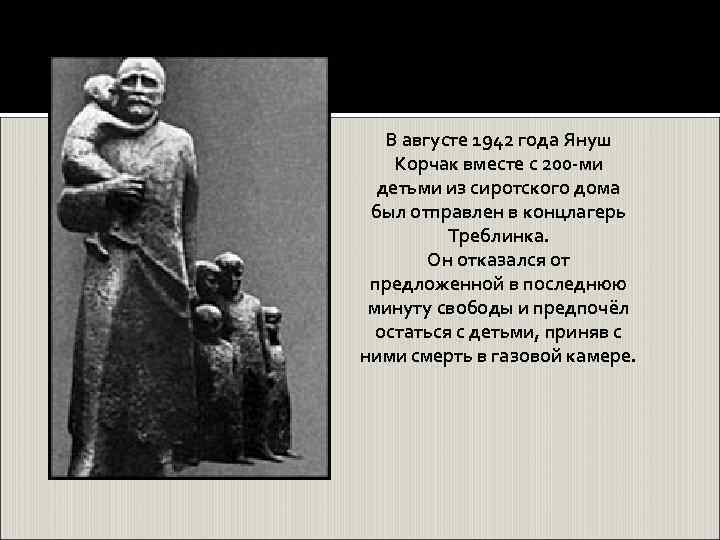 В августе 1942 года Януш Корчак вместе с 200-ми детьми из сиротского дома был отправлен в концлагерь Треблинка.
Он отказался от предложенной в последнюю минуту свободы и предпочёл остаться с детьми, приняв с ними смерть в газовой камере.